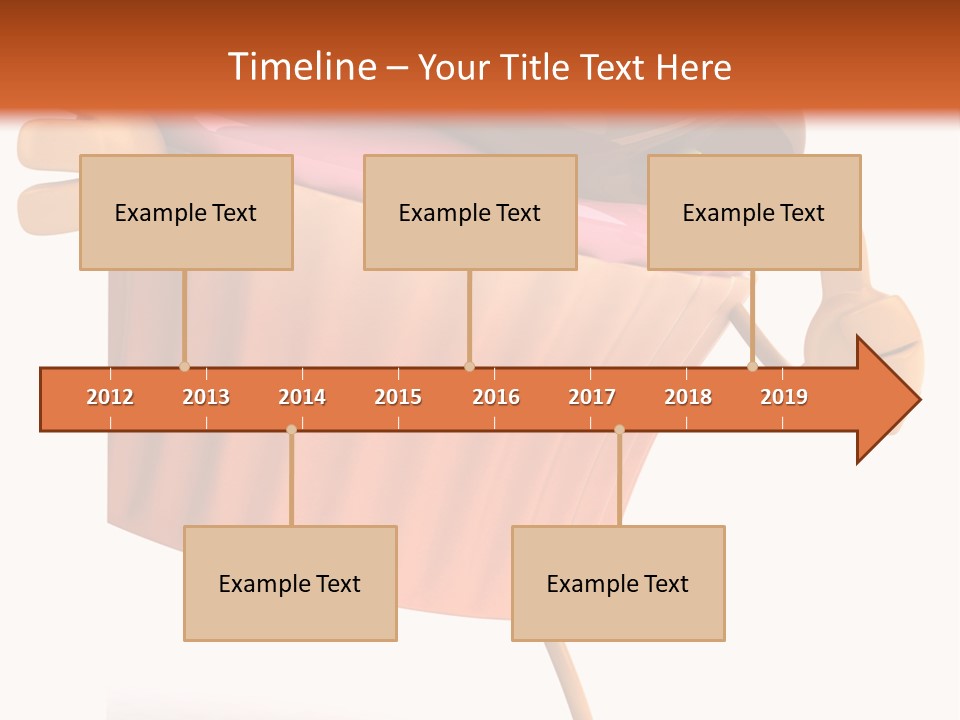 Timeline – Your Title Text Here

Example Text

Example Text

Example Text

2012
2013
2014
2015
2016
2017
2018
2019

Example Text

Example Text